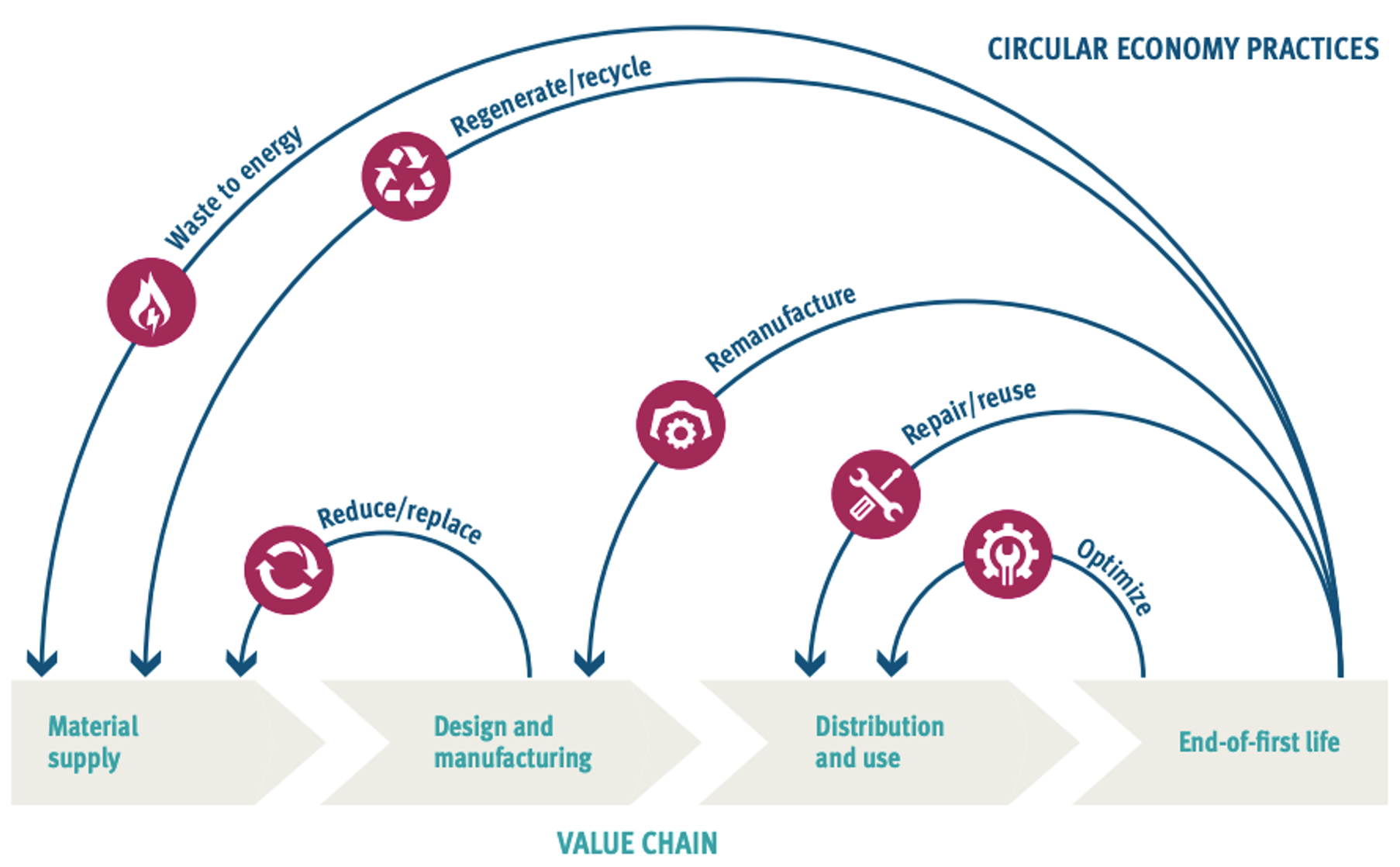 CIRCULAR ECONOMY PRACTICES

Waste to energy

Regenerate/recycle

Remanufacture

Repair/reuse

Reduce/replace

Optimize

Material supply

Design and manufacturing

Distribution and use

End-of-first life

VALUE CHAIN